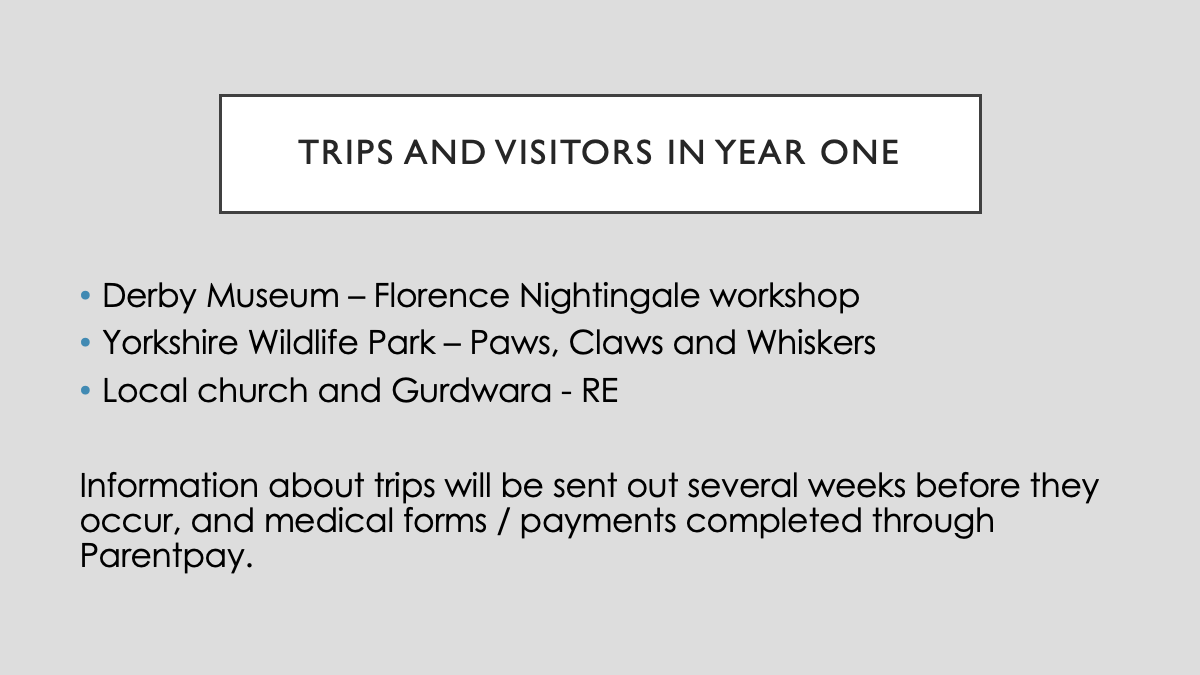 TRIPS AND VISITORS IN YEAR ONE

• Derby Museum – Florence Nightingale workshop
• Yorkshire Wildlife Park – Paws, Claws and Whiskers
• Local church and Gurdwara - RE

Information about trips will be sent out several weeks before they occur, and medical forms / payments completed through Parentpay.